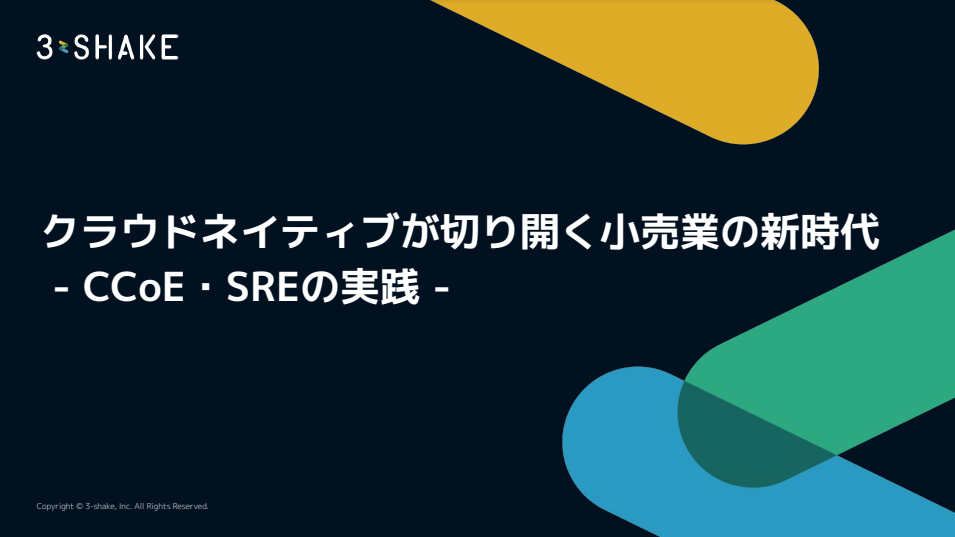 3-SHAKE

クラウドネイティブが切り開く小売業の新時代
- CCoE・SREの実践 -

Copyright © 3-shake, Inc. All Rights Reserved.